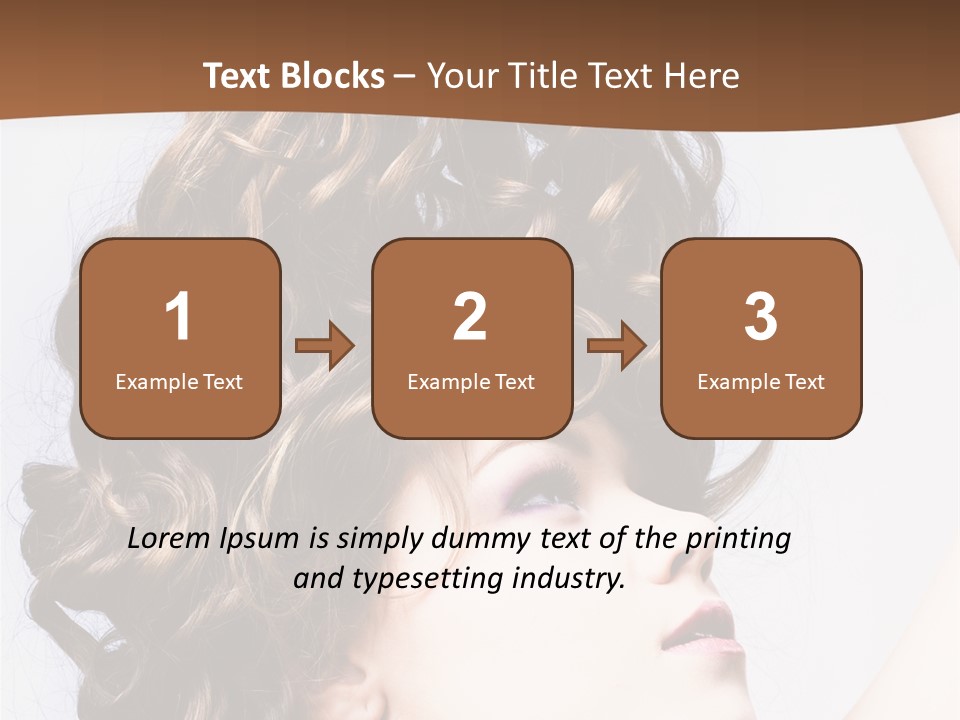 Text Blocks – Your Title Text Here

1
Example Text

2
Example Text

3
Example Text

Lorem Ipsum is simply dummy text of the printing and typesetting industry.